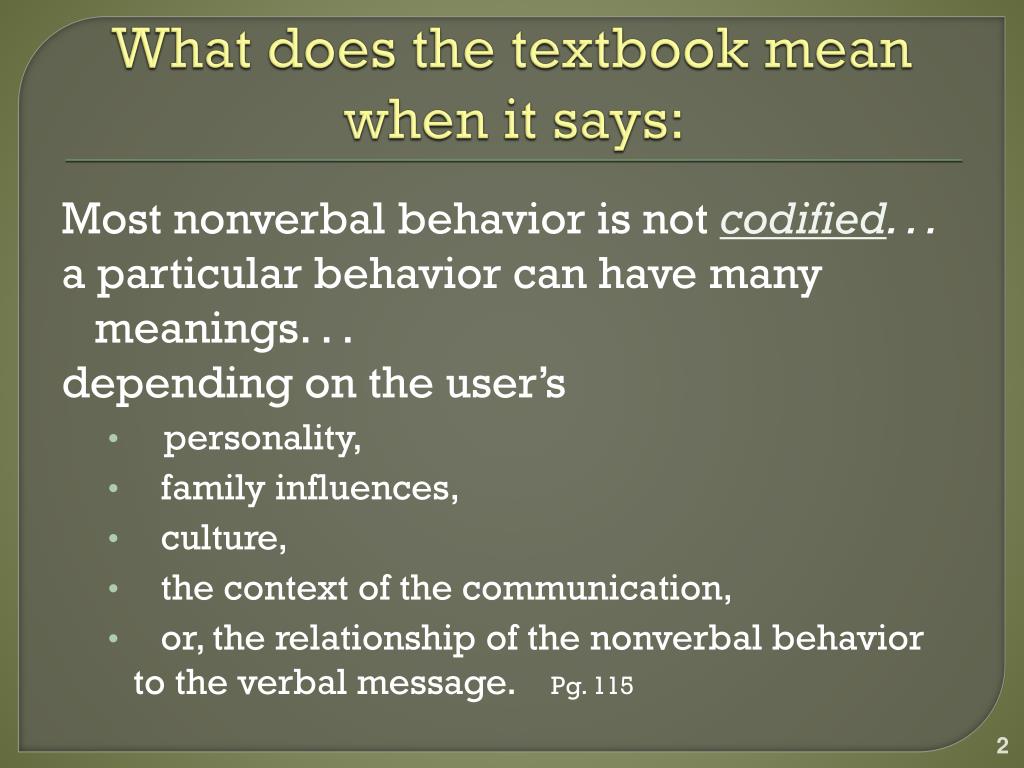 What does the textbook mean when it says:

Most nonverbal behavior is not codified. . .
a particular behavior can have many meanings. . .
depending on the user's

• personality,
• family influences,
• culture,
• the context of the communication,
• or, the relationship of the nonverbal behavior to the verbal message. Pg. 115

2